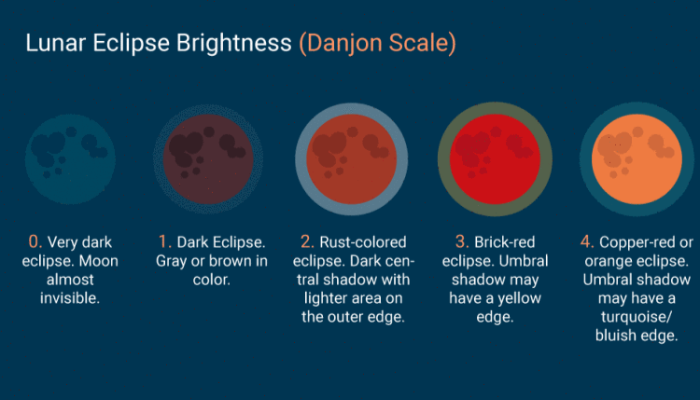 Lunar Eclipse Brightness (Danjon Scale)

0. Very dark eclipse. Moon almost invisible.

1. Dark Eclipse. Gray or brown in color.

2. Rust-colored eclipse. Dark central shadow with lighter area on the outer edge.

3. Brick-red eclipse. Umbral shadow may have a yellow edge.

4. Copper-red or orange eclipse. Umbral shadow may have a turquoise/ bluish edge.